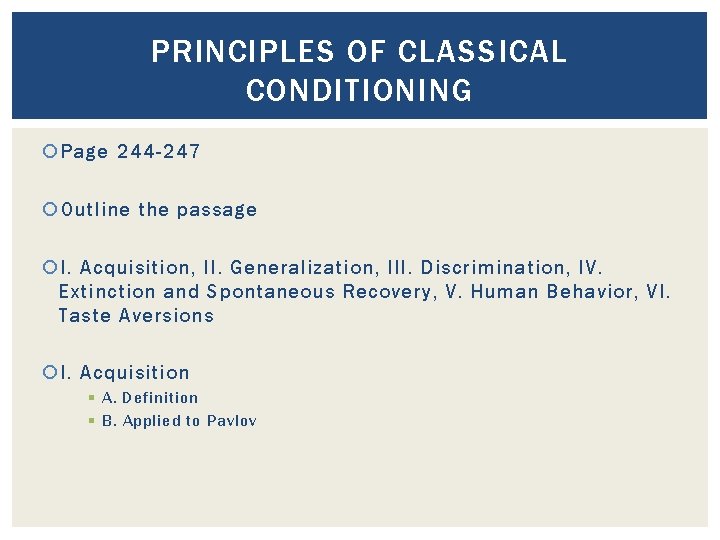 PRINCIPLES OF CLASSICAL CONDITIONING

Page 244-247

Outline the passage

I. Acquisition, II. Generalization, III. Discrimination, IV. Extinction and Spontaneous Recovery, V. Human Behavior, VI. Taste Aversions

I. Acquisition
A. Definition
B. Applied to Pavlov